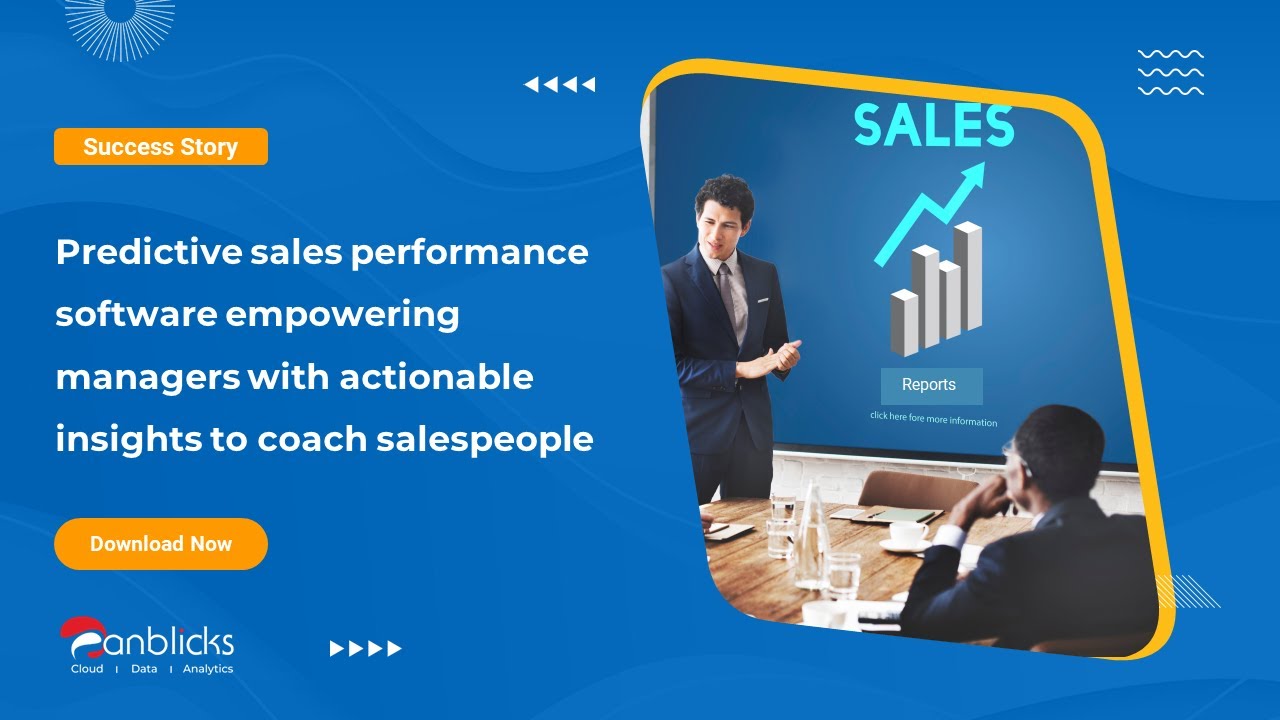 Success Story

Predictive sales performance software empowering managers with actionable insights to coach salespeople

Download Now

anblicks
Cloud | Data | Analytics

SALES

Reports

click here fore more information